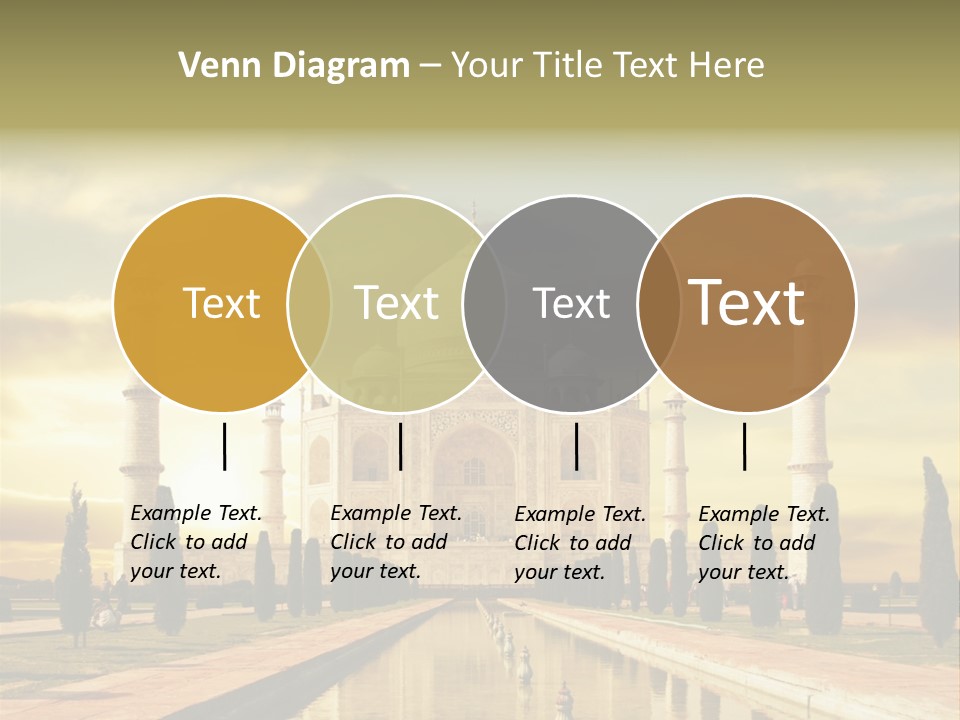 Venn Diagram – Your Title Text Here

Text

Text

Text

Text

Example Text. Click to add your text.

Example Text. Click to add your text.

Example Text. Click to add your text.

Example Text. Click to add your text.